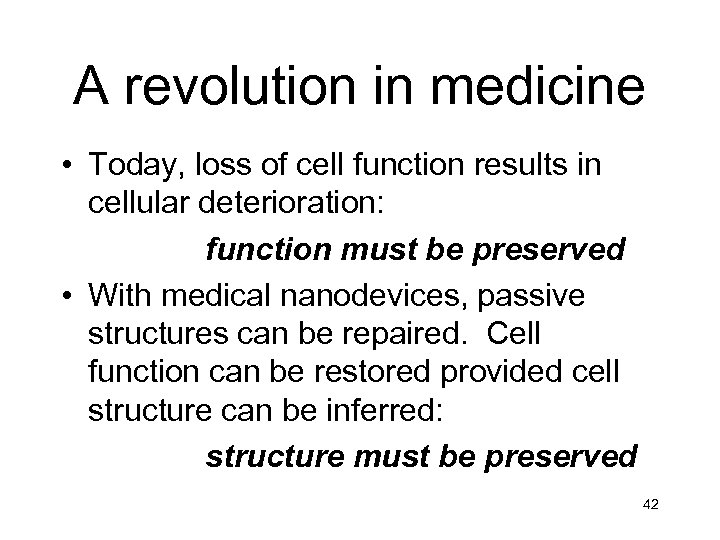 A revolution in medicine

• Today, loss of cell function results in cellular deterioration:

function must be preserved

• With medical nanodevices, passive structures can be repaired. Cell function can be restored provided cell structure can be inferred:

structure must be preserved

42